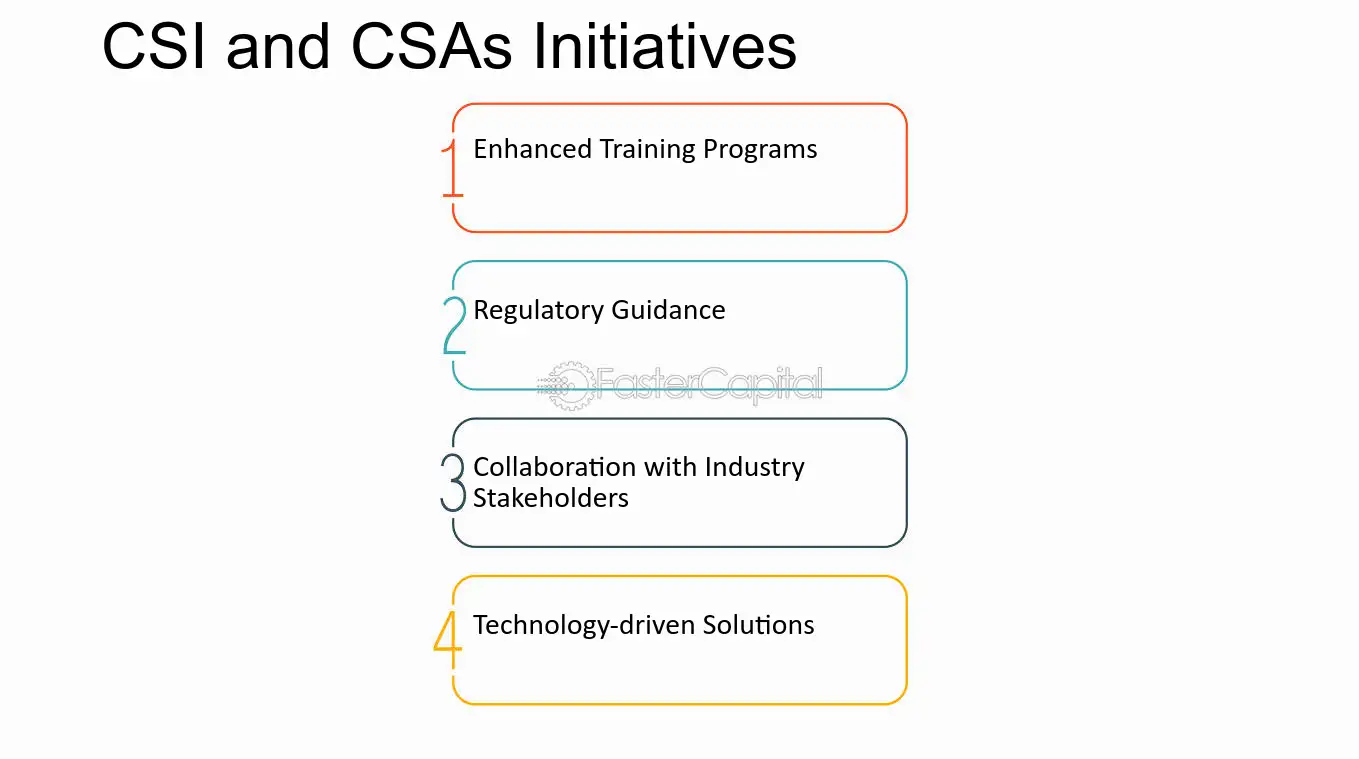 CSI and CSAs Initiatives

1 Enhanced Training Programs

2 Regulatory Guidance

FasterCapital

3 Collaboration with Industry Stakeholders

4 Technology-driven Solutions